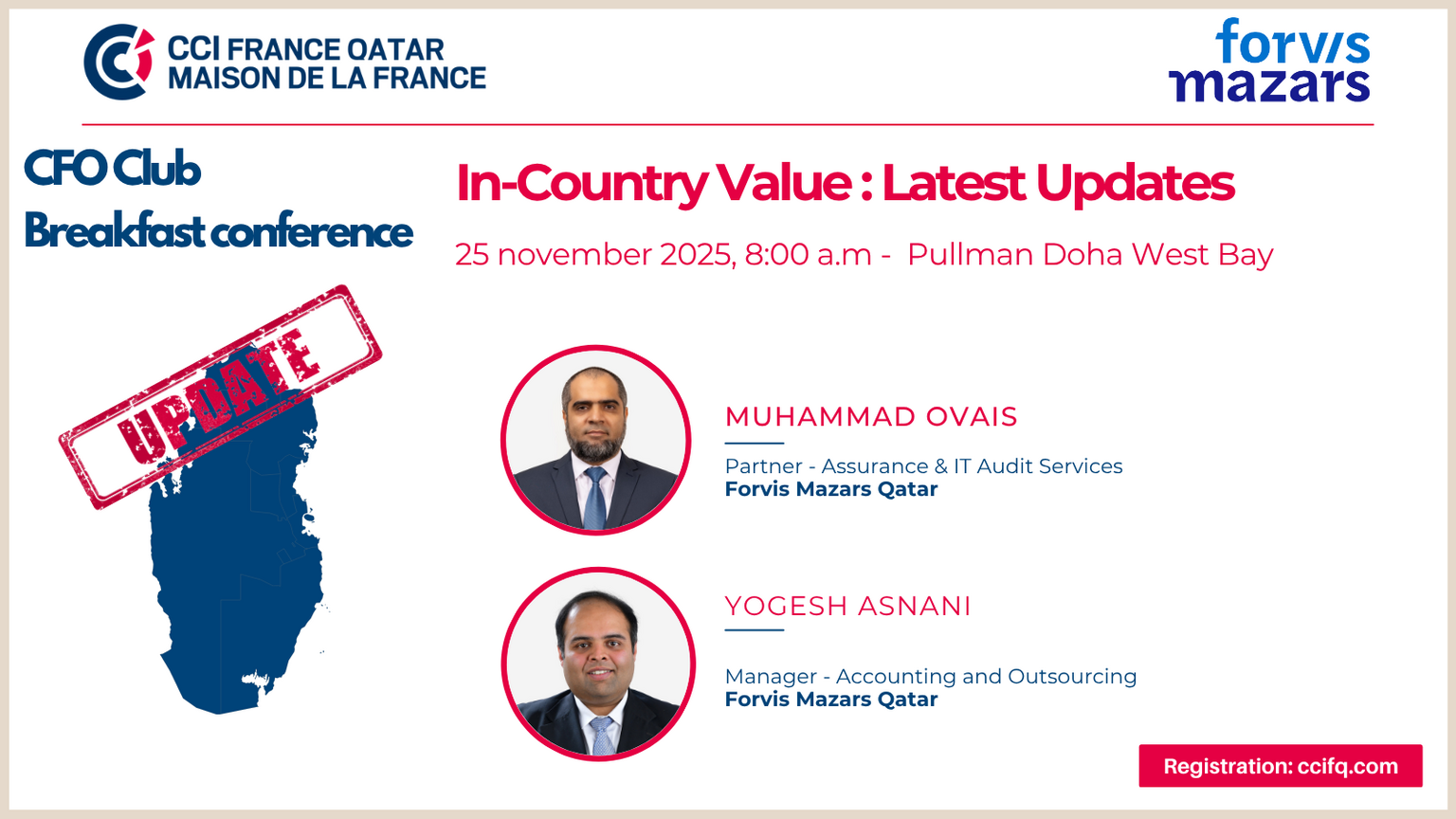 CCI FRANCE QATAR
MAISON DE LA FRANCE

forvis
mazars

CFO Club
Breakfast conference

UPDATE

In-Country Value : Latest Updates

25 november 2025, 8:00 a.m - Pullman Doha West Bay

MUHAMMAD OVAIS

Partner - Assurance & IT Audit Services
Forvis Mazars Qatar

YOGESH ASNANI

Manager - Accounting and Outsourcing
Forvis Mazars Qatar

Registration: ccifq.com